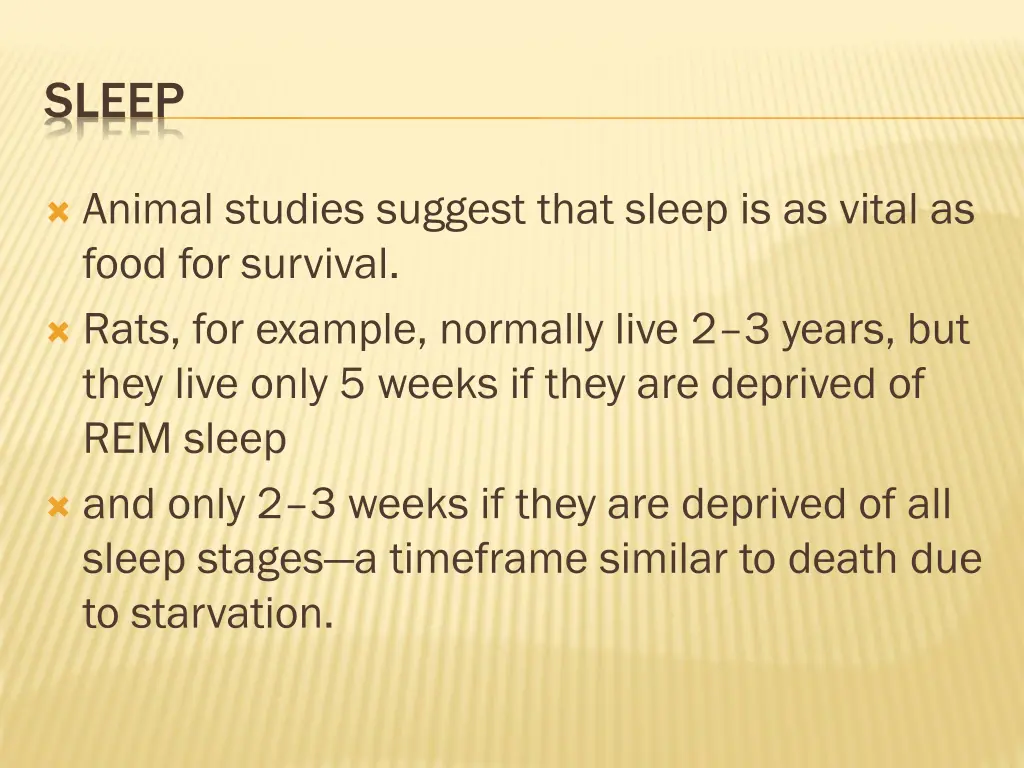 SLEEP

Animal studies suggest that sleep is as vital as food for survival.

Rats, for example, normally live 2–3 years, but they live only 5 weeks if they are deprived of REM sleep

and only 2–3 weeks if they are deprived of all sleep stages—a timeframe similar to death due to starvation.